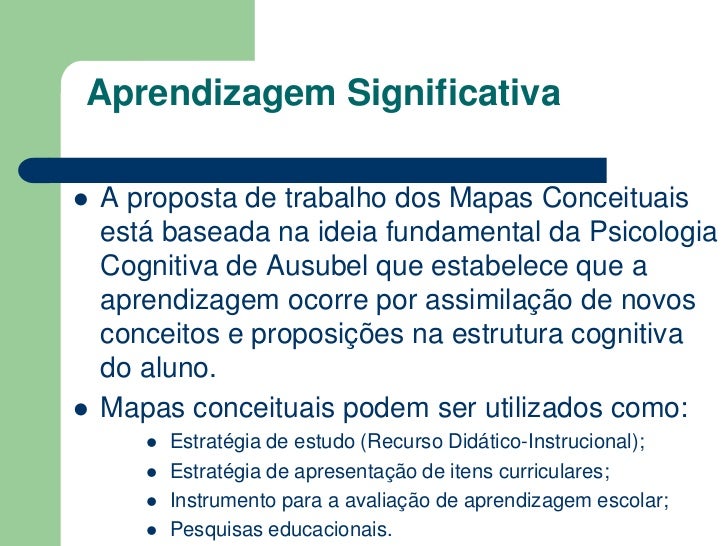 Aprendizagem Significativa

- A proposta de trabalho dos Mapas Conceituais está baseada na ideia fundamental da Psicologia Cognitiva de Ausubel que estabelece que a aprendizagem ocorre por assimilação de novos conceitos e proposições na estrutura cognitiva do aluno.
- Mapas conceituais podem ser utilizados como:
  - Estratégia de estudo (Recurso Didático-Instrucional);
  - Estratégia de apresentação de itens curriculares;
  - Instrumento para a avaliação de aprendizagem escolar;
  - Pesquisas educacionais.